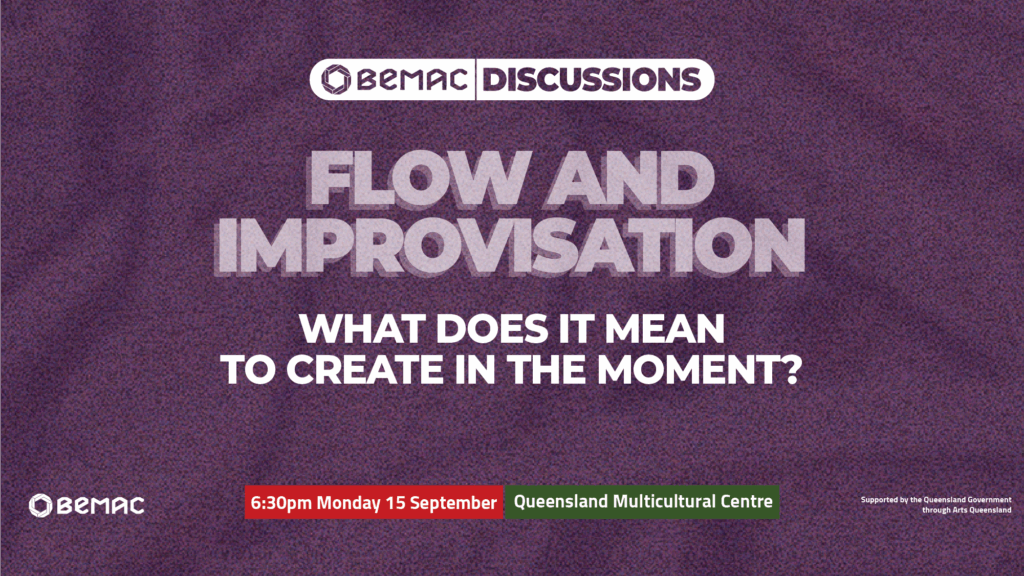 BEMAC DISCUSSIONS

FLOW AND IMPROVISATION

WHAT DOES IT MEAN TO CREATE IN THE MOMENT?

BEMAC

6:30pm Monday 15 September

Queensland Multicultural Centre

Supported by the Queensland Government through Arts Queensland